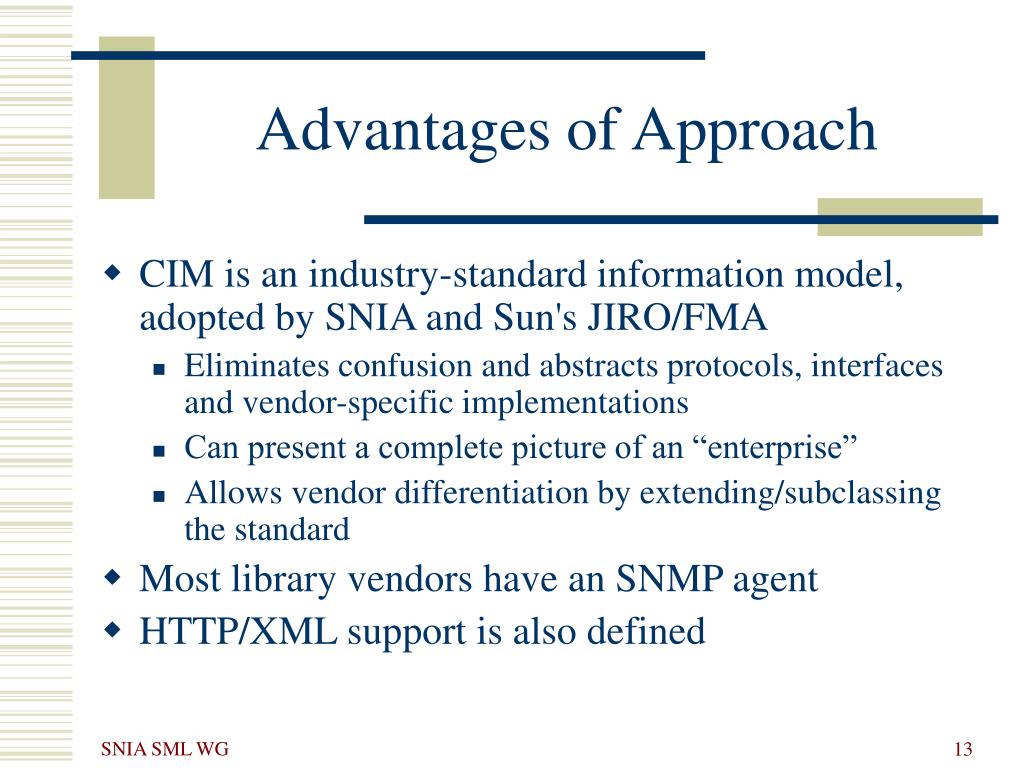 Advantages of Approach

CIM is an industry-standard information model, adopted by SNIA and Sun's JIRO/FMA

Eliminates confusion and abstracts protocols, interfaces and vendor-specific implementations

Can present a complete picture of an “enterprise”

Allows vendor differentiation by extending/subclassing the standard

Most library vendors have an SNMP agent

HTTP/XML support is also defined

SNIA SML WG

13